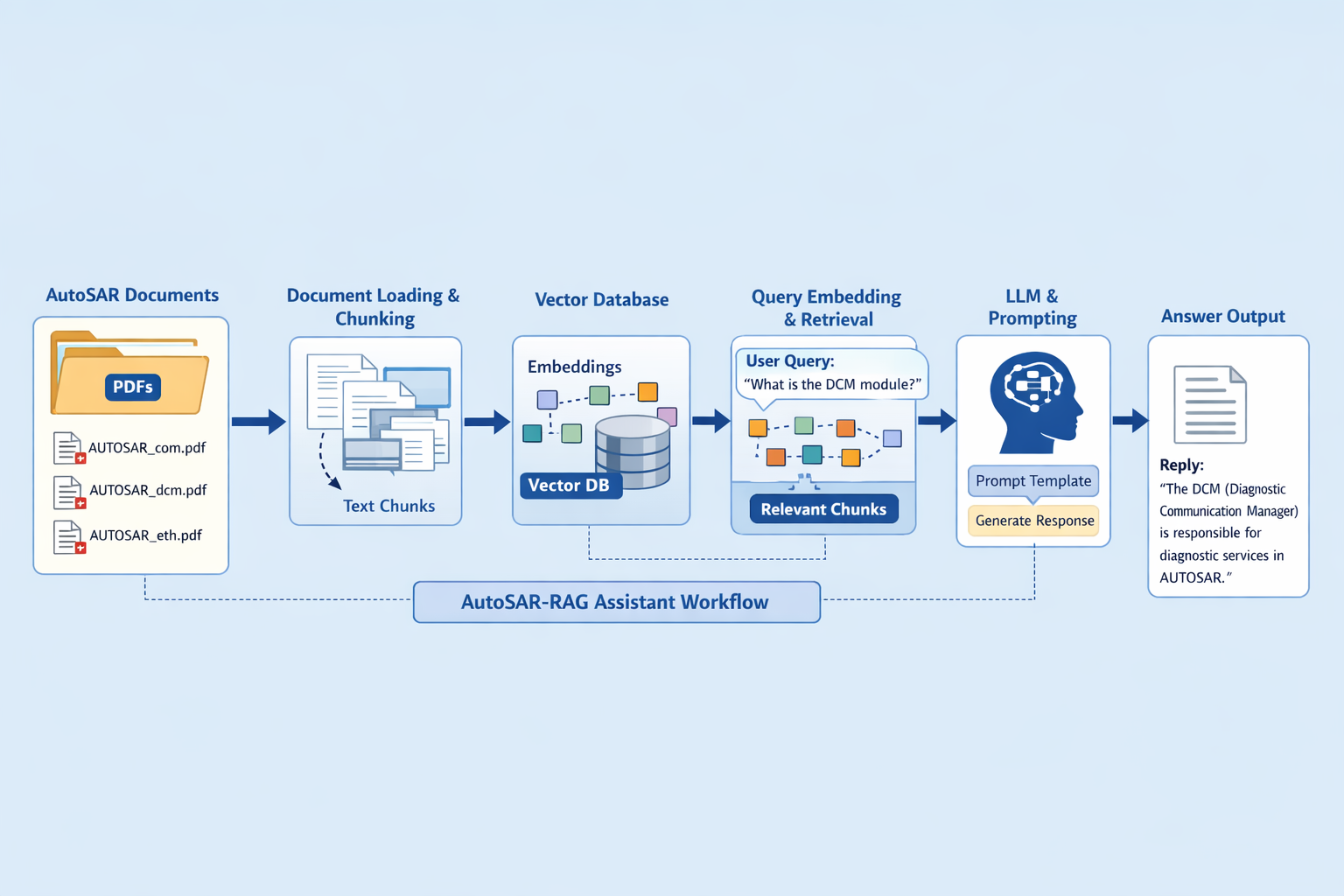 AutoSAR Documents

PDFs

AUTOSAR_com.pdf

AUTOSAR_dcm.pdf

AUTOSAR_eth.pdf

Document Loading & Chunking

Text Chunks

Vector Database

Embeddings

Vector DB

Query Embedding & Retrieval

User Query:
"What is the DCM module?"

Relevant Chunks

LLM & Prompting

Prompt Template

Generate Response

Answer Output

Reply:
"The DCM (Diagnostic Communication Manager) is responsible for diagnostic services in AUTOSAR."

AutoSAR-RAG Assistant Workflow